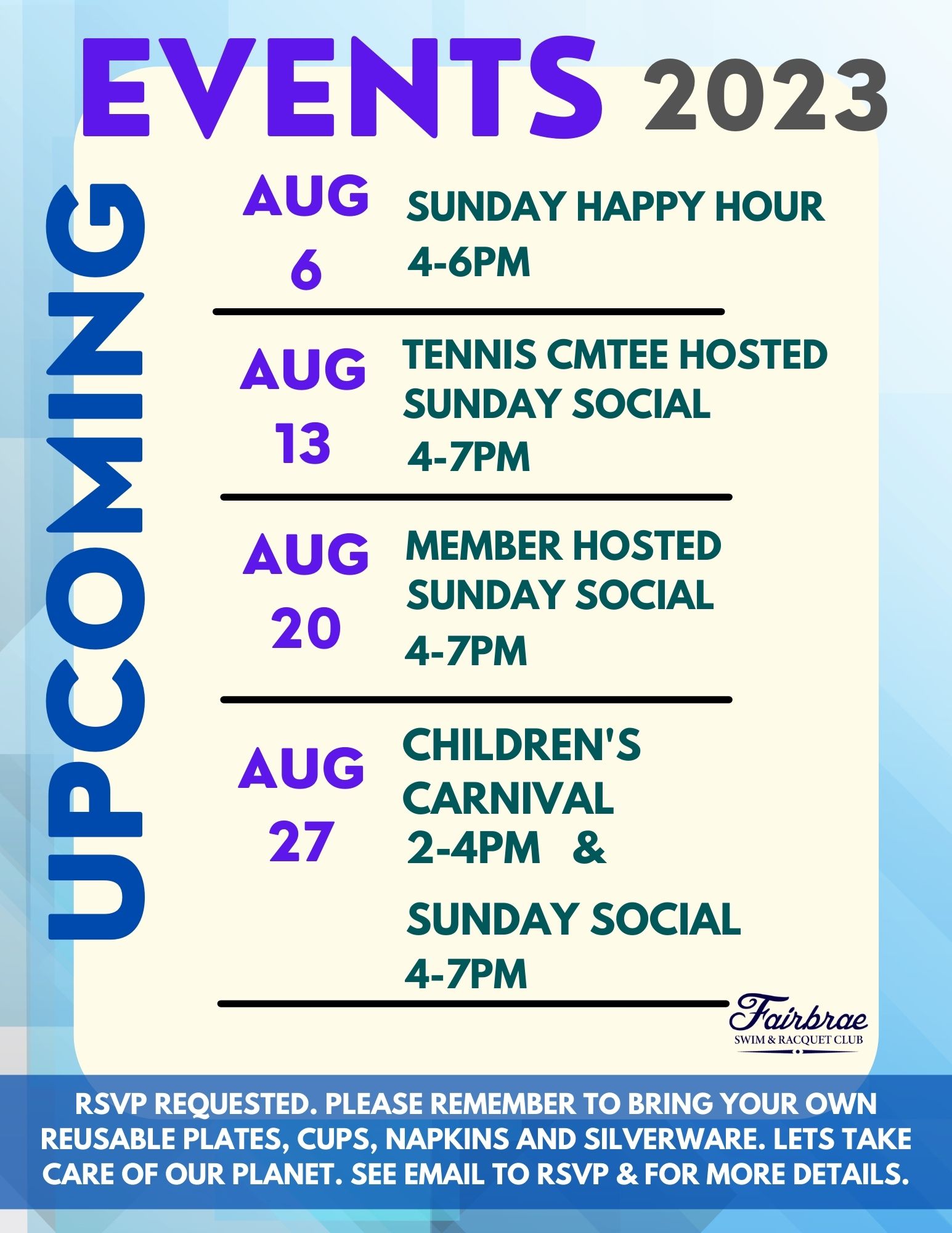 UPCOMING EVENTS 2023

AUG 6 SUNDAY HAPPY HOUR 4-6PM

AUG 13 TENNIS CMTEE HOSTED SUNDAY SOCIAL 4-7PM

AUG 20 MEMBER HOSTED SUNDAY SOCIAL 4-7PM

AUG 27 CHILDREN'S CARNIVAL 2-4PM &

SUNDAY SOCIAL 4-7PM

Fairbrae SWIM & RACQUET CLUB

RSVP REQUESTED. PLEASE REMEMBER TO BRING YOUR OWN REUSABLE PLATES, CUPS, NAPKINS AND SILVERWARE. LETS TAKE CARE OF OUR PLANET. SEE EMAIL TO RSVP & FOR MORE DETAILS.